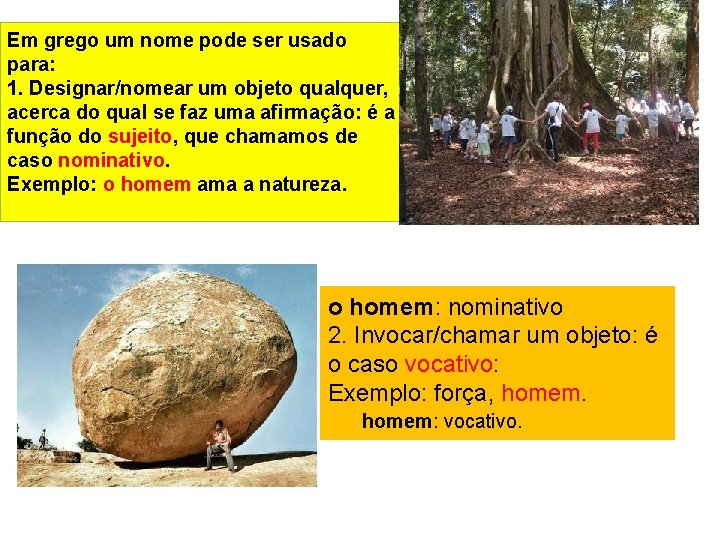 Em grego um nome pode ser usado para:
1. Designar/nomear um objeto qualquer, acerca do qual se faz uma afirmação: é a função do sujeito, que chamamos de caso nominativo.
Exemplo: o homem ama a natureza.

o homem: nominativo
2. Invocar/chamar um objeto: é o caso vocativo:
Exemplo: força, homem.
homem: vocativo.